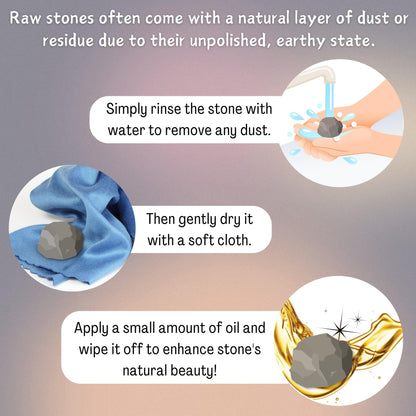 Raw stones often come with a natural layer of dust or residue due to their unpolished, earthy state.

Simply rinse the stone with water to remove any dust.

Then gently dry it with a soft cloth.

Apply a small amount of oil and wipe it off to enhance stone's natural beauty!